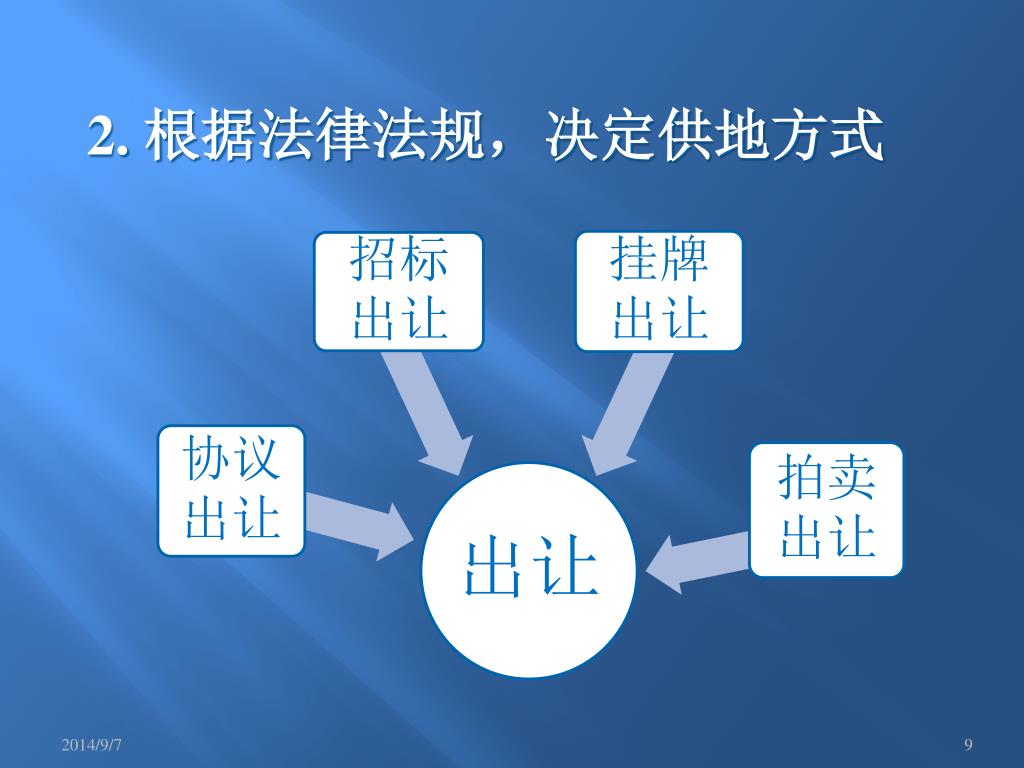 2. 根据法律法规，决定供地方式

招标出让

挂牌出让

协议出让

拍卖出让

出让

2014/9/7

9